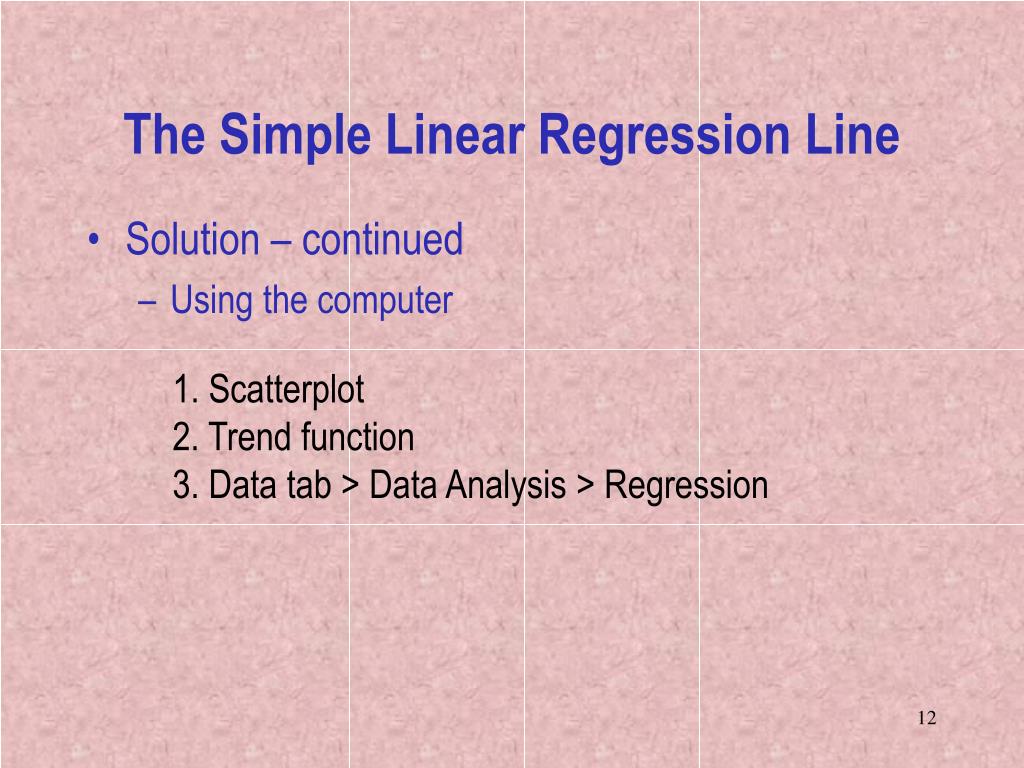 The Simple Linear Regression Line

• Solution – continued
– Using the computer

1. Scatterplot
2. Trend function
3. Data tab > Data Analysis > Regression

12